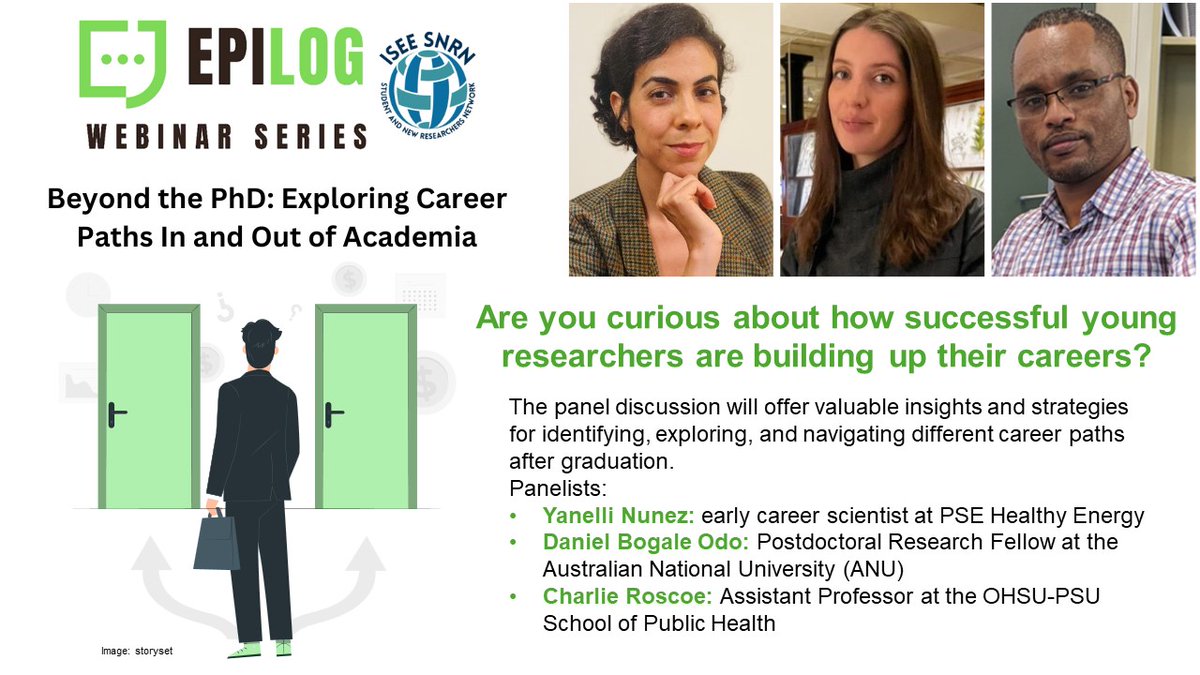 EPILOG
WEBINAR SERIES

ISEE SNRN
STUDENT AND NEW RESEARCHERS NETWORK

Beyond the PhD: Exploring Career Paths In and Out of Academia

Are you curious about how successful young researchers are building up their careers?

The panel discussion will offer valuable insights and strategies for identifying, exploring, and navigating different career paths after graduation.
Panelists:
• Yanelli Nunez: early career scientist at PSE Healthy Energy
• Daniel Bogale Odo: Postdoctoral Research Fellow at the Australian National University (ANU)
• Charlie Roscoe: Assistant Professor at the OHSU-PSU School of Public Health

Image: storyset